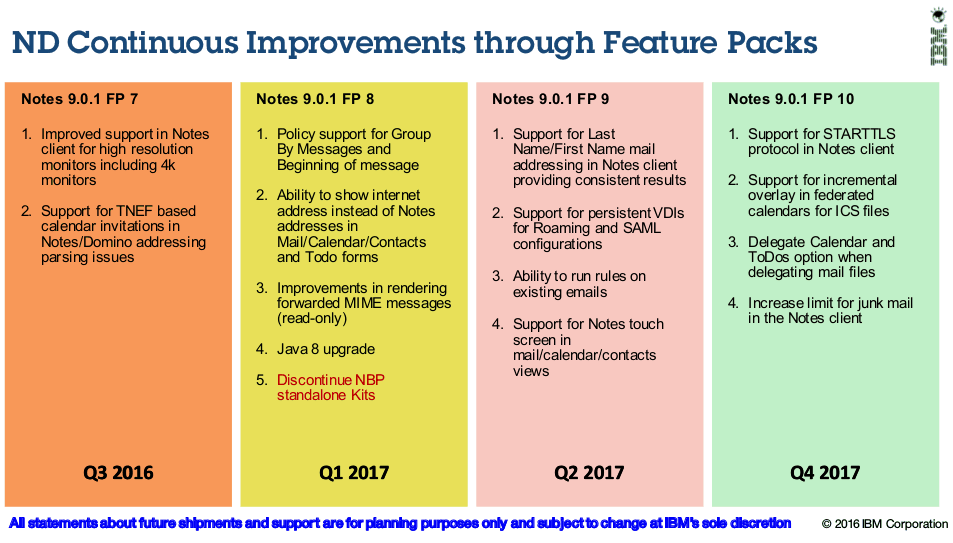 ND Continuous Improvements through Feature Packs

IBM

Notes 9.0.1 FP 7

1. Improved support in Notes client for high resolution monitors including 4k monitors

2. Support for TNEF based calendar invitations in Notes/Domino addressing parsing issues

Q3 2016

Notes 9.0.1 FP 8

1. Policy support for Group By Messages and Beginning of message

2. Ability to show internet address instead of Notes addresses in Mail/Calendar/Contacts and Todo forms

3. Improvements in rendering forwarded MIME messages (read-only)

4. Java 8 upgrade

5. Discontinue NBP standalone Kits

Q1 2017

Notes 9.0.1 FP 9

1. Support for Last Name/First Name mail addressing in Notes client providing consistent results

2. Support for persistent VDIs for Roaming and SAML configurations

3. Ability to run rules on existing emails

4. Support for Notes touch screen in mail/calendar/contacts views

Q2 2017

Notes 9.0.1 FP 10

1. Support for STARTTLS protocol in Notes client

2. Support for incremental overlay in federated calendars for ICS files

3. Delegate Calendar and ToDos option when delegating mail files

4. Increase limit for junk mail in the Notes client

Q4 2017

All statements about future shipments and support are for planning purposes only and subject to change at IBM's sole discretion

© 2016 IBM Corporation